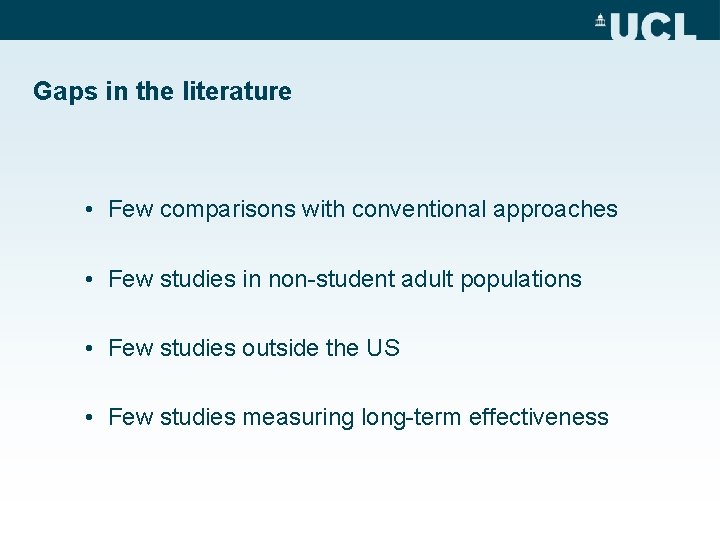 UCL

Gaps in the literature

• Few comparisons with conventional approaches

• Few studies in non-student adult populations

• Few studies outside the US

• Few studies measuring long-term effectiveness